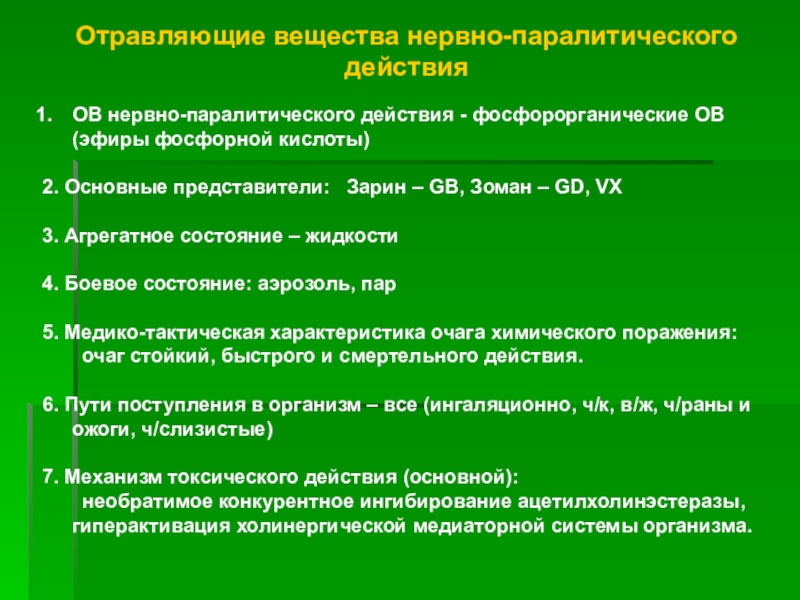 Отравляющие вещества нервно-паралитического действия

1. ОВ нервно-паралитического действия - фосфорорганические ОВ (эфиры фосфорной кислоты)

2. Основные представители: Зарин – GB, Зоман – GD, VX

3. Агрегатное состояние – жидкости

4. Боевое состояние: аэрозоль, пар

5. Медико-тактическая характеристика очага химического поражения: очаг стойкий, быстрого и смертельного действия.

6. Пути поступления в организм – все (ингаляционно, ч/к, в/ж, ч/раны и ожоги, ч/слизистые)

7. Механизм токсического действия (основной): необратимое конкурентное ингибирование ацетилхолинэстеразы, гиперактивация холинергической медиаторной системы организма.